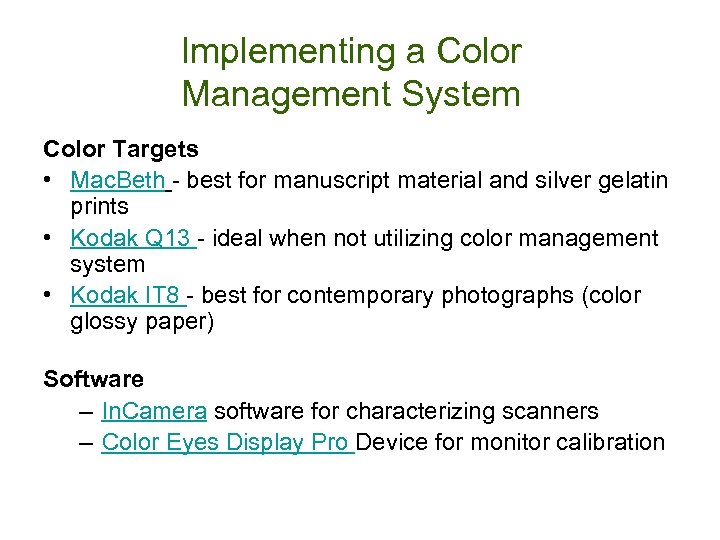 Implementing a Color Management System

Color Targets
• MacBeth - best for manuscript material and silver gelatin prints
• Kodak Q13 - ideal when not utilizing color management system
• Kodak IT8 - best for contemporary photographs (color glossy paper)

Software
– InCamera software for characterizing scanners
– Color Eyes Display Pro Device for monitor calibration